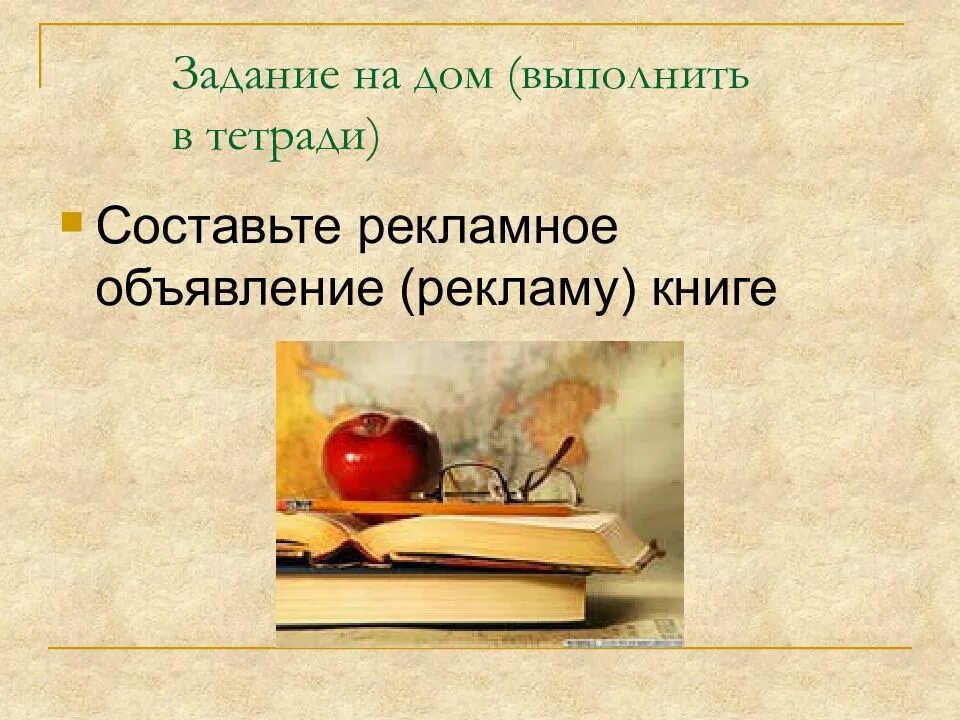 Задание на дом (выполнить в тетради)

Составьте рекламное объявление (рекламу) книге